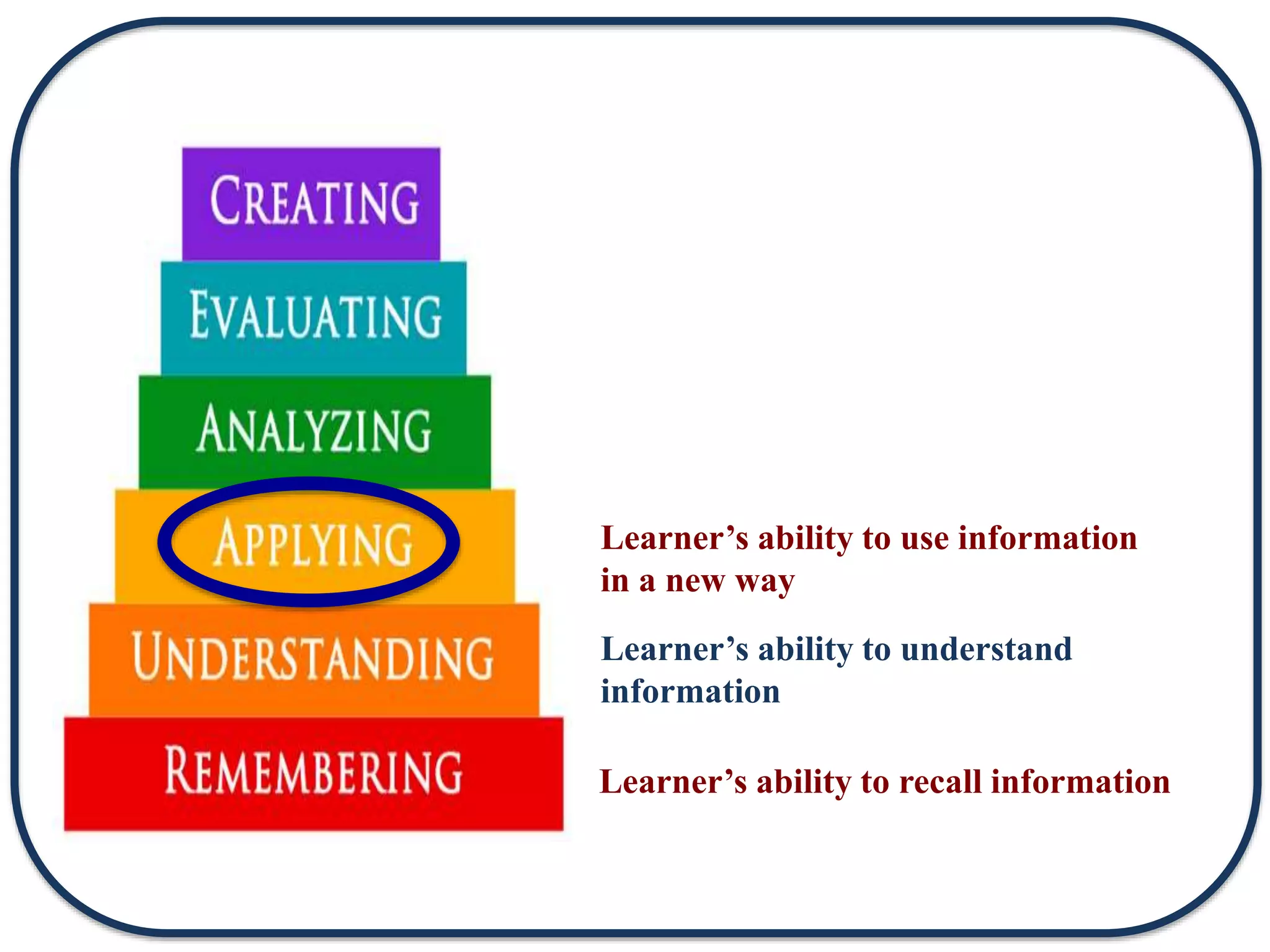 CREATING

EVALUATING

ANALYZING

APPLYING

UNDERSTANDING

REMEMBERING

Learner’s ability to use information in a new way

Learner’s ability to understand information

Learner’s ability to recall information